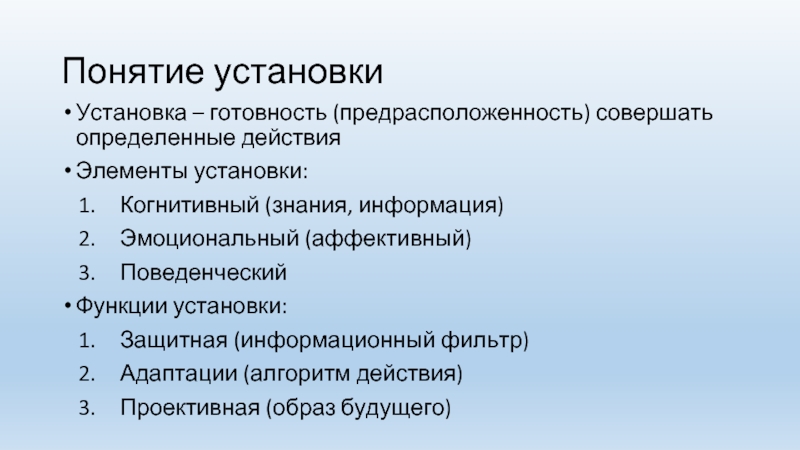 Понятие установки

• Установка – готовность (предрасположенность) совершать определенные действия

• Элементы установки:

1. Когнитивный (знания, информация)
2. Эмоциональный (аффективный)
3. Поведенческий

• Функции установки:

1. Защитная (информационный фильтр)
2. Адаптации (алгоритм действия)
3. Проективная (образ будущего)